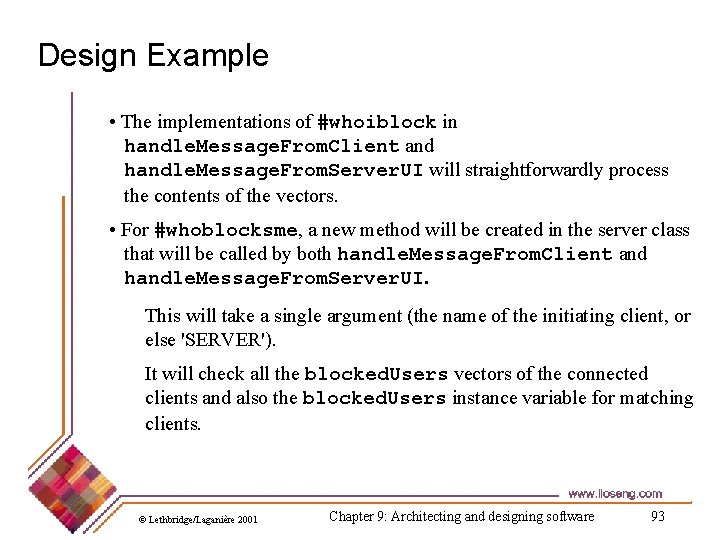 Design Example

• The implementations of #whoiblock in handleMessageFromClient and handleMessageFromServerUI will straightforwardly process the contents of the vectors.

• For #whoblocksme, a new method will be created in the server class that will be called by both handleMessageFromClient and handleMessageFromServerUI.

This will take a single argument (the name of the initiating client, or else 'SERVER').

It will check all the blockedUsers vectors of the connected clients and also the blockedUsers instance variable for matching clients.

www.lloseng.com

© Lethbridge/Laganière 2001

Chapter 9: Architecting and designing software

93